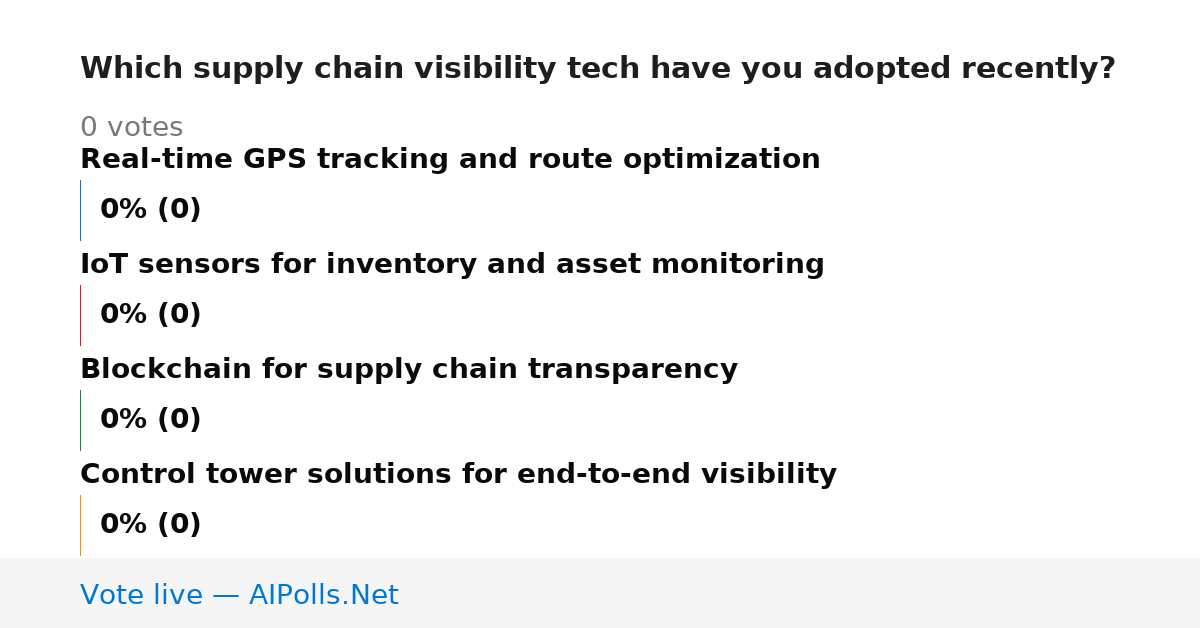 Which supply chain visibility tech have you adopted recently?

0 votes

Real-time GPS tracking and route optimization

0% (0)

IoT sensors for inventory and asset monitoring

0% (0)

Blockchain for supply chain transparency

0% (0)

Control tower solutions for end-to-end visibility

0% (0)

Vote live — AIPolls.Net